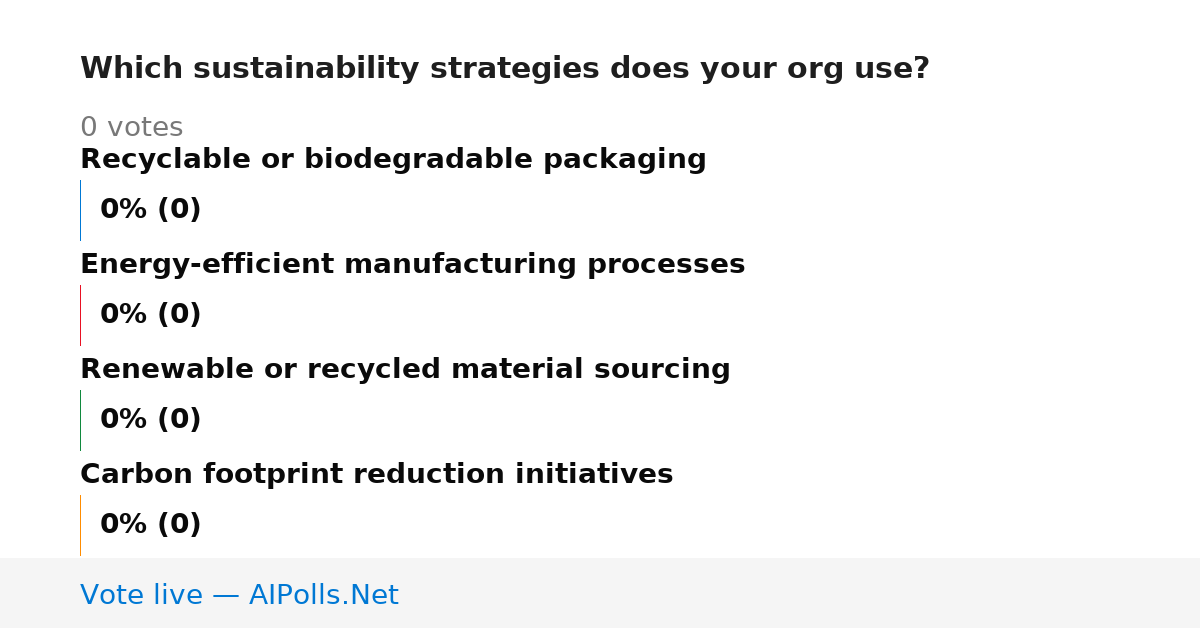 Which sustainability strategies does your org use?

0 votes

Recyclable or biodegradable packaging

0% (0)

Energy-efficient manufacturing processes

0% (0)

Renewable or recycled material sourcing

0% (0)

Carbon footprint reduction initiatives

0% (0)

Vote live — AIPolls.Net